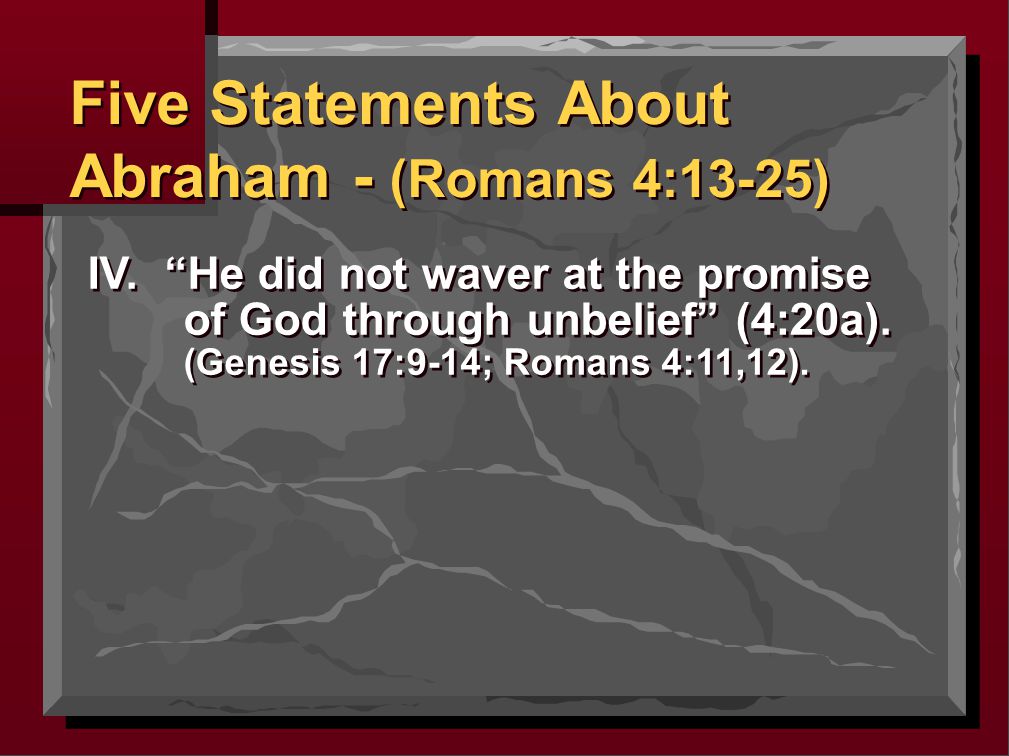 Five Statements About Abraham - (Romans 4:13-25)

IV. “He did not waver at the promise of God through unbelief” (4:20a). (Genesis 17:9-14; Romans 4:11,12).